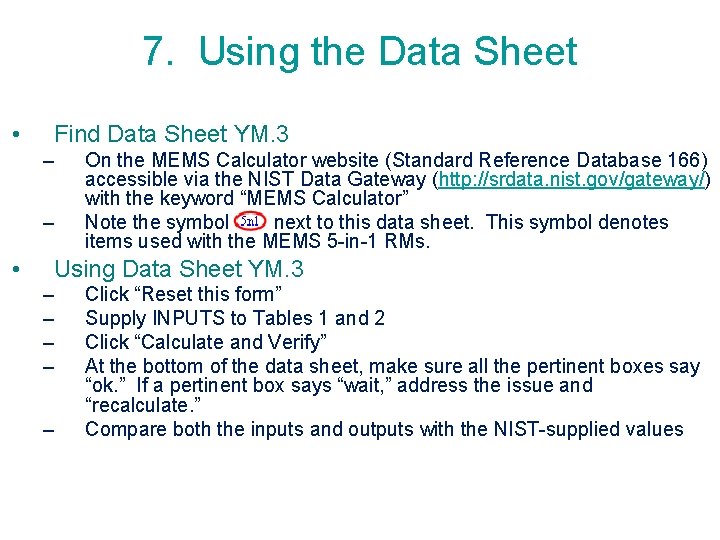 7. Using the Data Sheet

• Find Data Sheet YM.3
– On the MEMS Calculator website (Standard Reference Database 166) accessible via the NIST Data Gateway (http://srdata.nist.gov/gateway/) with the keyword “MEMS Calculator”
– Note the symbol 5in1 next to this data sheet. This symbol denotes items used with the MEMS 5-in-1 RMs.

• Using Data Sheet YM.3
– Click “Reset this form”
– Supply INPUTS to Tables 1 and 2
– Click “Calculate and Verify”
– At the bottom of the data sheet, make sure all the pertinent boxes say “ok.” If a pertinent box says “wait,” address the issue and “recalculate.”
– Compare both the inputs and outputs with the NIST-supplied values